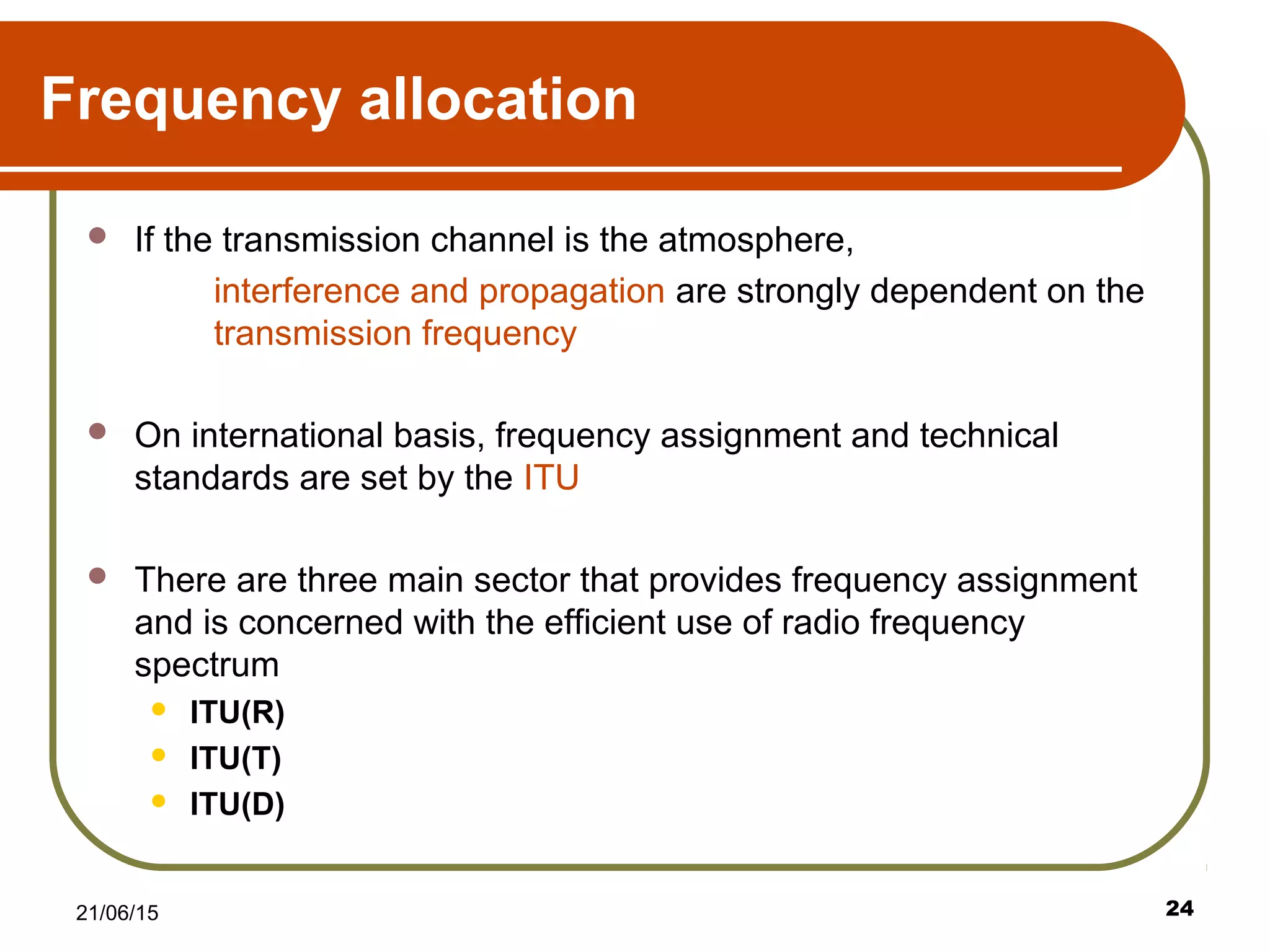 Frequency allocation

- If the transmission channel is the atmosphere,

interference and propagation are strongly dependent on the transmission frequency

- On international basis, frequency assignment and technical standards are set by the ITU

- There are three main sector that provides frequency assignment and is concerned with the efficient use of radio frequency spectrum
  - ITU(R)
  - ITU(T)
  - ITU(D)

21/06/15

24